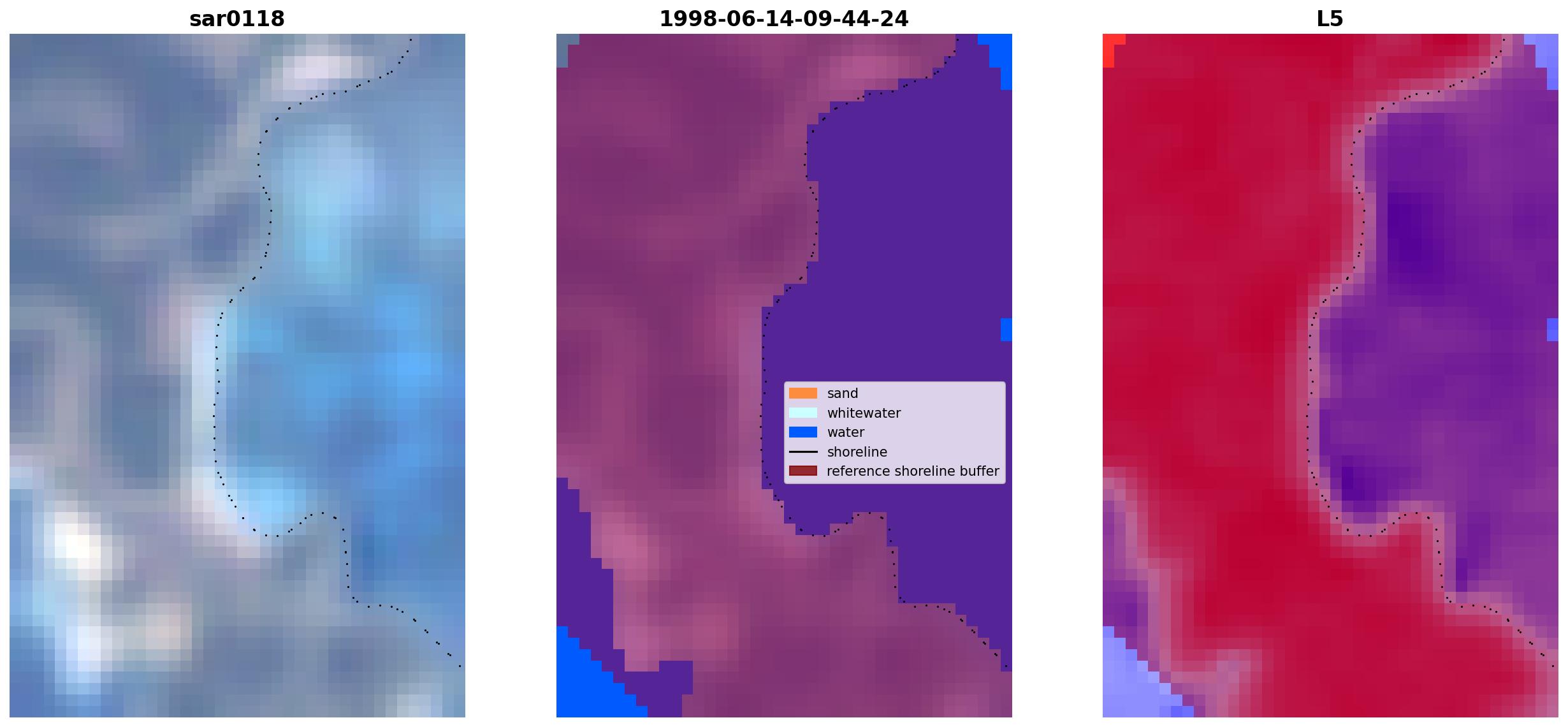 sar0118

1998-06-14-09-44-24

sand
whitewater
water
shoreline
reference shoreline buffer

L5